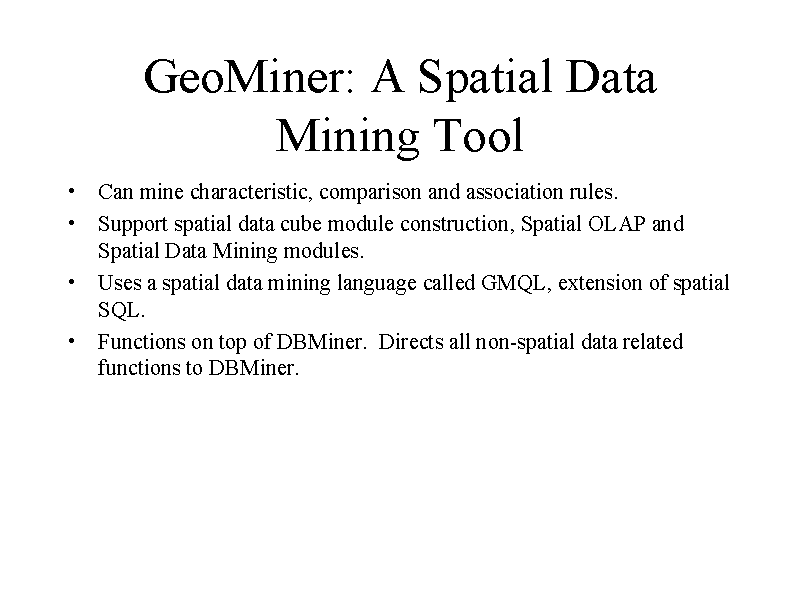 GeoMiner: A Spatial Data Mining Tool

• Can mine characteristic, comparison and association rules.
• Support spatial data cube module construction, Spatial OLAP and Spatial Data Mining modules.
• Uses a spatial data mining language called GMQL, extension of spatial SQL.
• Functions on top of DBMiner. Directs all non-spatial data related functions to DBMiner.